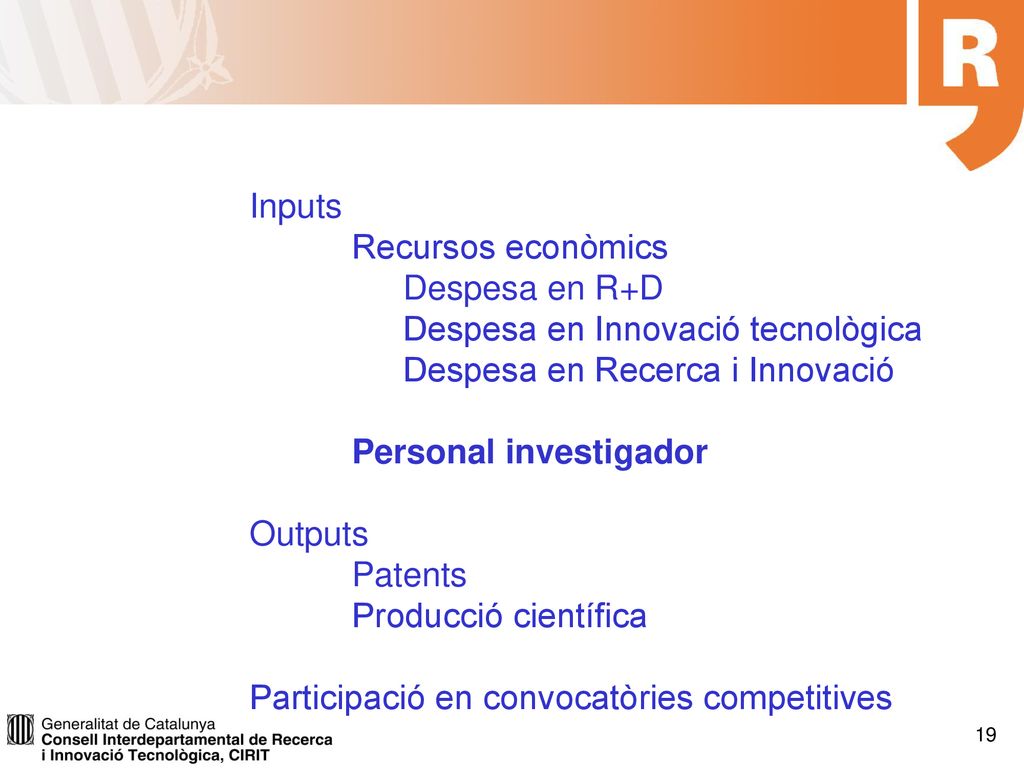 R

Inputs

Recursos econòmics

Despesa en R+D

Despesa en Innovació tecnològica

Despesa en Recerca i Innovació

Personal investigador

Outputs

Patents

Producció científica

Participació en convocatòries competitives

Generalitat de Catalunya
Consell Interdepartamental de Recerca i Innovació Tecnològica, CIRIT

19